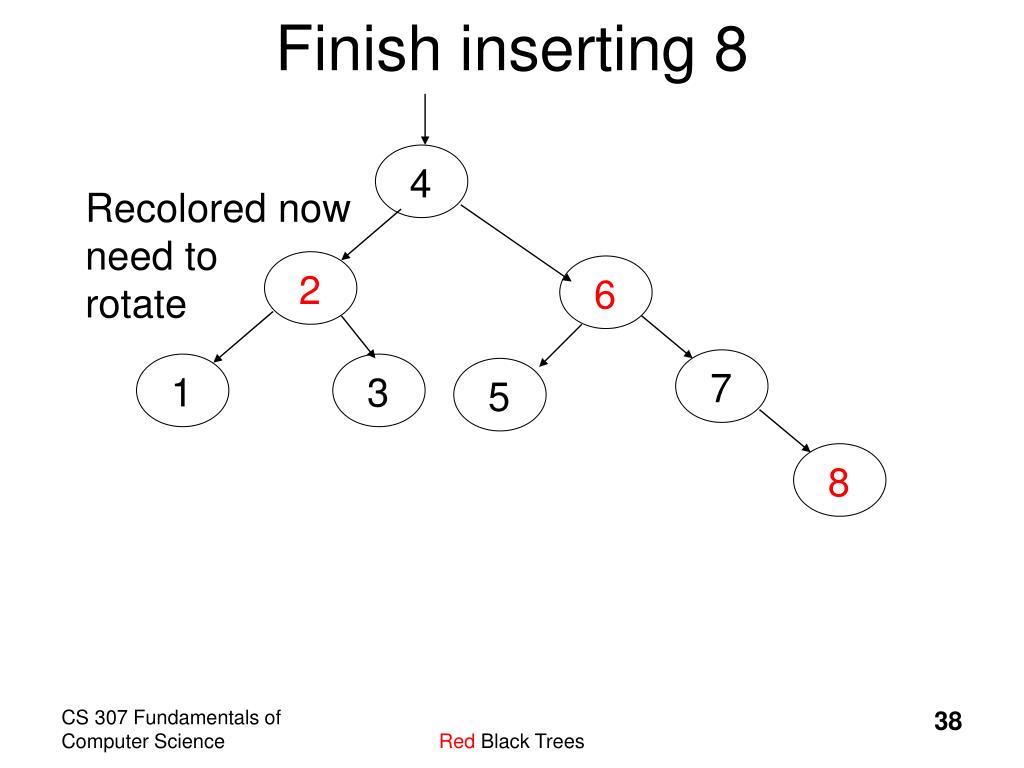 Finish inserting 8

Recolored now need to rotate

4

2

6

1

3

5

7

8

CS 307 Fundamentals of Computer Science

Red Black Trees

38